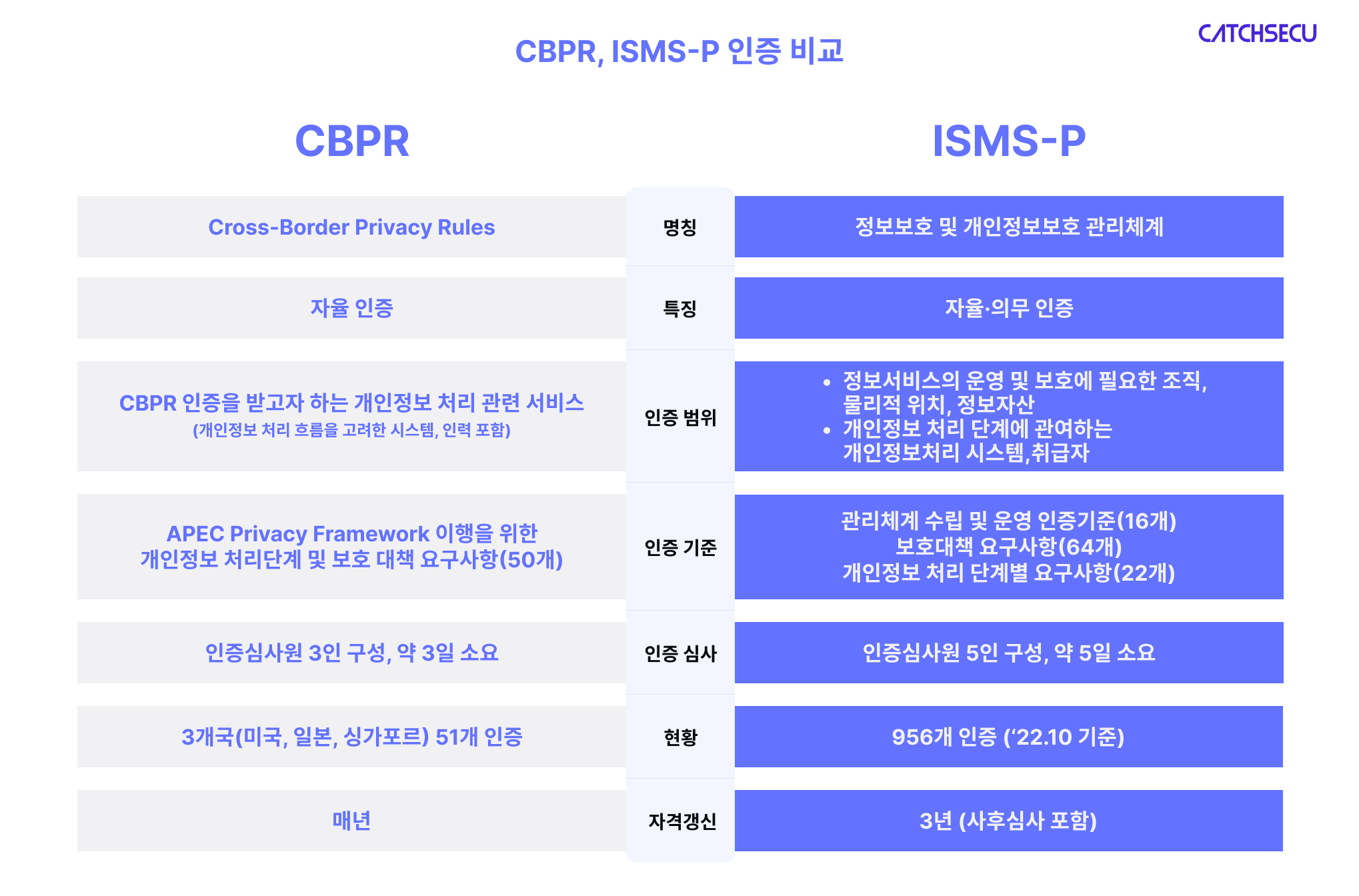 CATCHSECU

CBPR, ISMS-P 인증 비교

| CBPR | | ISMS-P |
|---|---|---|
| Cross-Border Privacy Rules | 명칭 | 정보보호 및 개인정보보호 관리체계 |
| 자율 인증 | 특징 | 자율·의무 인증 |
| CBPR 인증을 받고자 하는 개인정보 처리 관련 서비스 (개인정보 처리 흐름을 고려한 시스템, 인력 포함) | 인증 범위 | • 정보서비스의 운영 및 보호에 필요한 조직, 물리적 위치, 정보자산 • 개인정보 처리 단계에 관여하는 개인정보처리 시스템,취급자 |
| APEC Privacy Framework 이행을 위한 개인정보 처리단계 및 보호 대책 요구사항(50개) | 인증 기준 | 관리체계 수립 및 운영 인증기준(16개) 보호대책 요구사항(64개) 개인정보 처리 단계별 요구사항(22개) |
| 인증심사원 3인 구성, 약 3일 소요 | 인증 심사 | 인증심사원 5인 구성, 약 5일 소요 |
| 3개국(미국, 일본, 싱가포르) 51개 인증 | 현황 | 956개 인증 ('22.10 기준) |
| 매년 | 자격갱신 | 3년 (사후심사 포함) |